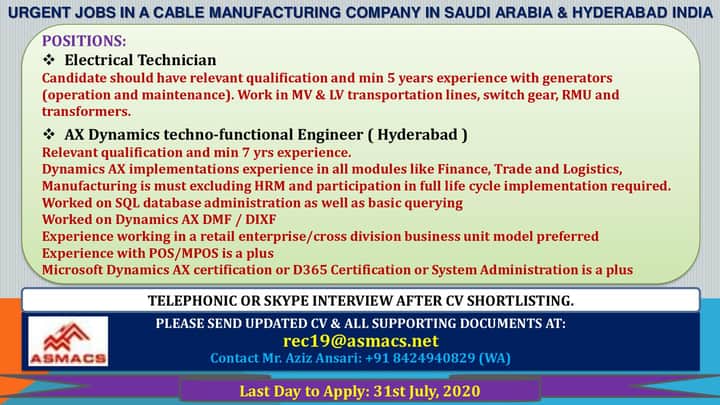 URGENT JOBS IN A CABLE MANUFACTURING COMPANY IN SAUDI ARABIA & HYDERABAD INDIA

POSITIONS:

❖ Electrical Technician

Candidate should have relevant qualification and min 5 years experience with generators (operation and maintenance). Work in MV & LV transportation lines, switch gear, RMU and transformers.

❖ AX Dynamics techno-functional Engineer ( Hyderabad )

Relevant qualification and min 7 yrs experience.
Dynamics AX implementations experience in all modules like Finance, Trade and Logistics, Manufacturing is must excluding HRM and participation in full life cycle implementation required.
Worked on SQL database administration as well as basic querying
Worked on Dynamics AX DMF / DIXF
Experience working in a retail enterprise/cross division business unit model preferred
Experience with POS/MPOS is a plus
Microsoft Dynamics AX certification or D365 Certification or System Administration is a plus

TELEPHONIC OR SKYPE INTERVIEW AFTER CV SHORTLISTING.

ASMACS

PLEASE SEND UPDATED CV & ALL SUPPORTING DOCUMENTS AT:
rec19@asmacs.net
Contact Mr. Aziz Ansari: +91 8424940829 (WA)

Last Day to Apply: 31st July, 2020